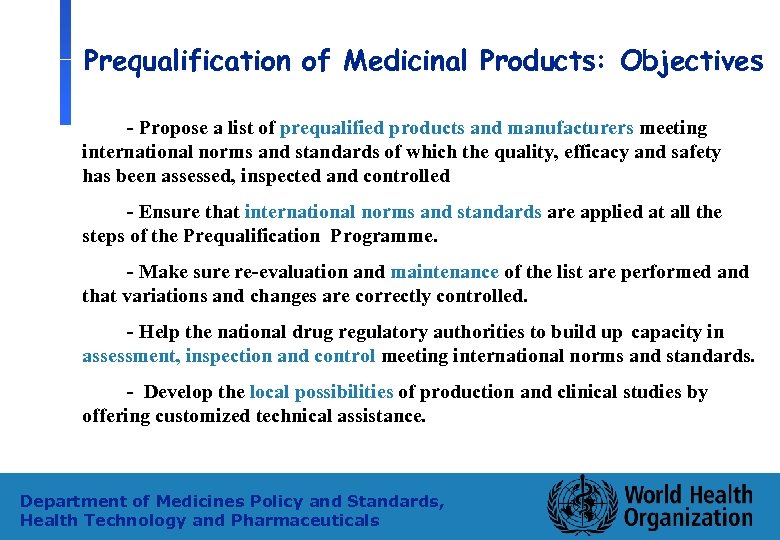 Prequalification of Medicinal Products: Objectives

- Propose a list of prequalified products and manufacturers meeting international norms and standards of which the quality, efficacy and safety has been assessed, inspected and controlled

- Ensure that international norms and standards are applied at all the steps of the Prequalification Programme.

- Make sure re-evaluation and maintenance of the list are performed and that variations and changes are correctly controlled.

- Help the national drug regulatory authorities to build up capacity in assessment, inspection and control meeting international norms and standards.

- Develop the local possibilities of production and clinical studies by offering customized technical assistance.

Department of Medicines Policy and Standards, Health Technology and Pharmaceuticals

World Health Organization